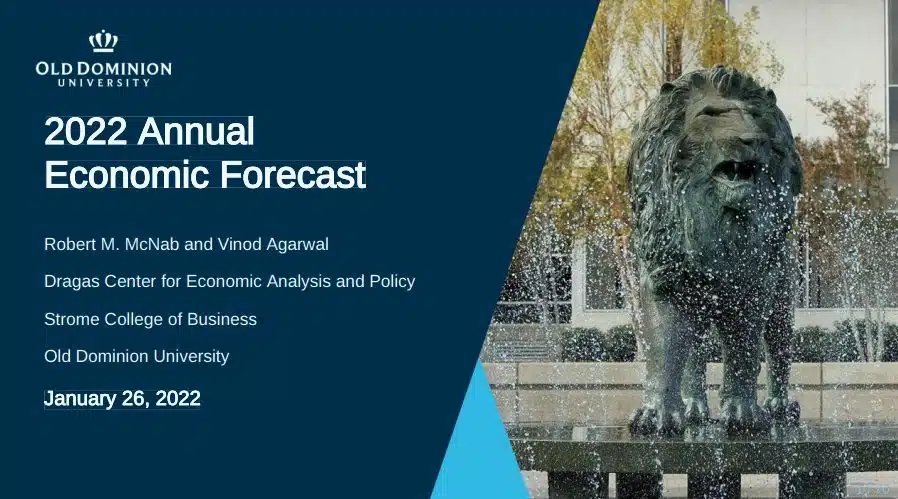 OLD DOMINION
UNIVERSITY

2022 Annual
Economic Forecast

Robert M. McNab and Vinod Agarwal

Dragas Center for Economic Analysis and Policy

Strome College of Business

Old Dominion University

January 26, 2022